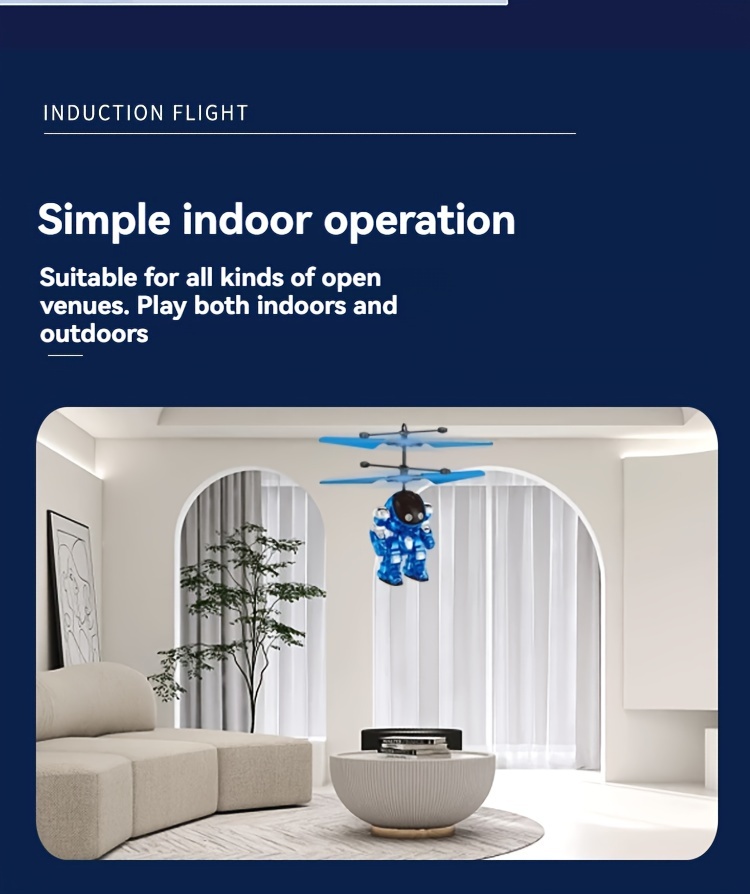 INDUCTION FLIGHT

Simple indoor operation

Suitable for all kinds of open venues. Play both indoors and outdoors